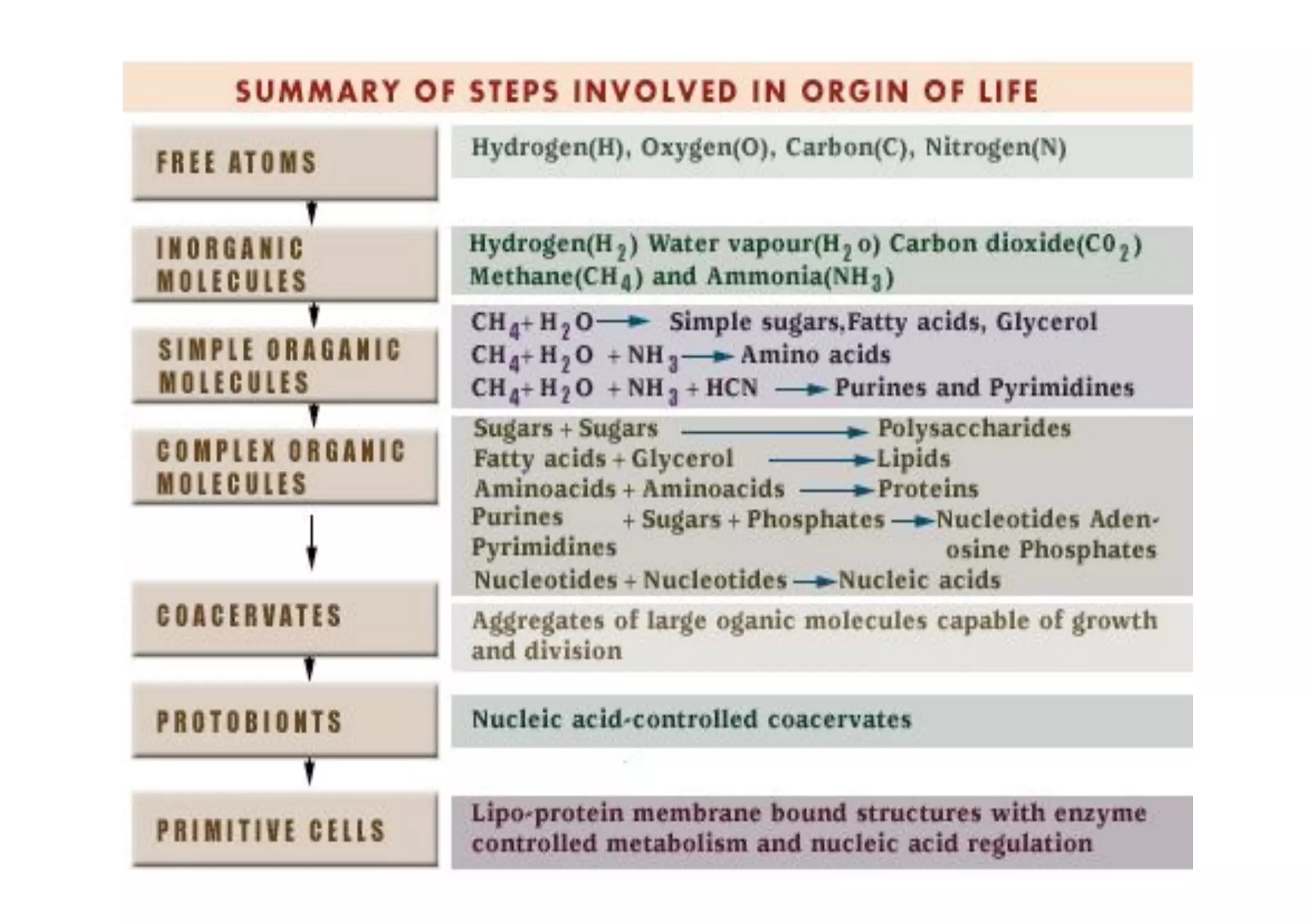 SUMMARY OF STEPS INVOLVED IN ORGIN OF LIFE

FREE ATOMS

Hydrogen(H), Oxygen(O), Carbon(C), Nitrogen(N)

INORGANIC MOLECULES

Hydrogen($H_2$) Water vapour($H_2o$) Carbon dioxide($C0_2$) Methane($CH_4$) and Ammonia($NH_3$)

SIMPLE ORAGANIC MOLECULES

$CH_4 + H_2O \rightarrow$ Simple sugars,Fatty acids, Glycerol
$CH_4 + H_2O + NH_3 \rightarrow$ Amino acids
$CH_4 + H_2O + NH_3 + HCN \rightarrow$ Purines and Pyrimidines

COMPLEX ORGANIC MOLECULES

Sugars + Sugars → Polysaccharides
Fatty acids + Glycerol → Lipids
Aminoacids + Aminoacids → Proteins
Purines Pyrimidines + Sugars + Phosphates → Nucleotides Adenosine Phosphates
Nucleotides + Nucleotides → Nucleic acids

COACERVATES

Aggregates of large oganic molecules capable of growth and division

PROTOBIONTS

Nucleic acid-controlled coacervates

PRIMITIVE CELLS

Lipo-protein membrane bound structures with enzyme controlled metabolism and nucleic acid regulation